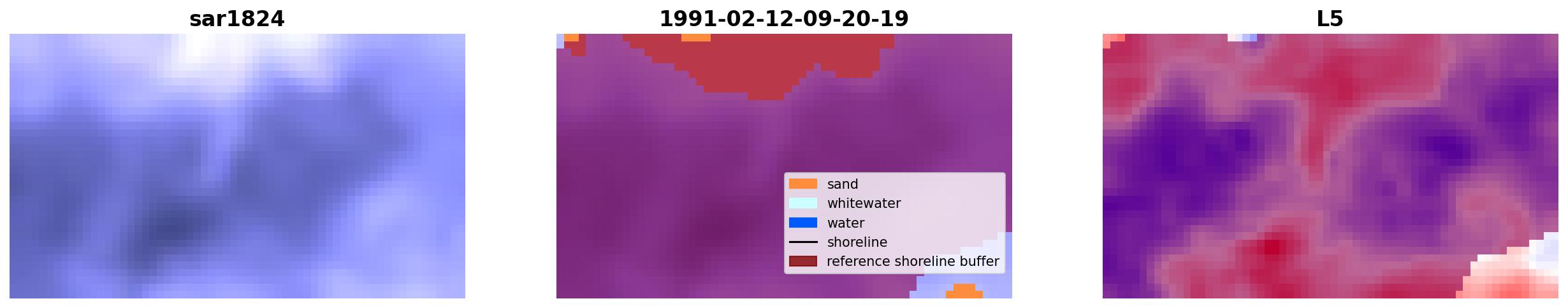 sar1824

1991-02-12-09-20-19

sand
whitewater
water
shoreline
reference shoreline buffer

L5